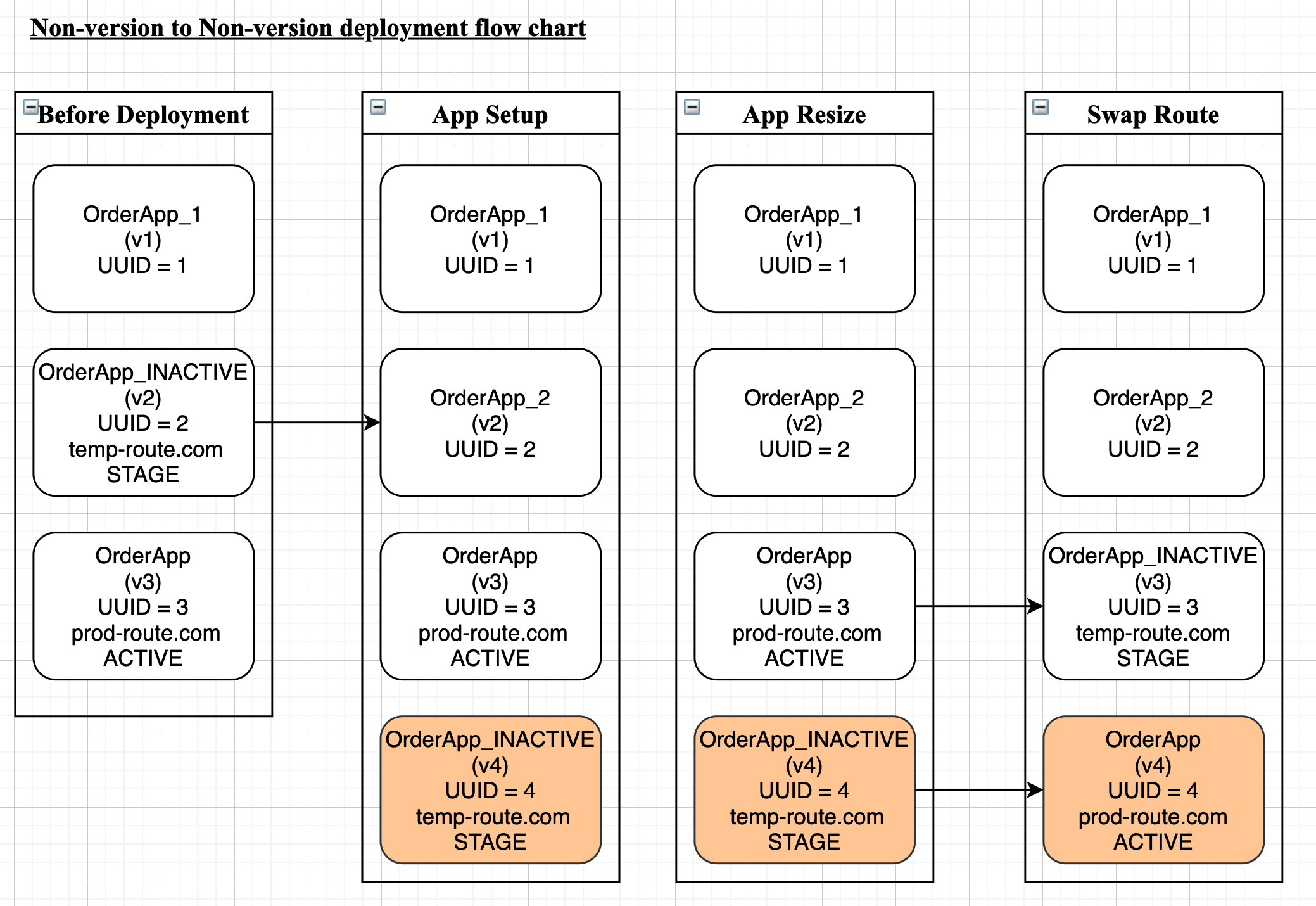 Non-version to Non-version deployment flow chart

Before Deployment

OrderApp_1
(v1)
UUID = 1

OrderApp_INACTIVE
(v2)
UUID = 2
temp-route.com
STAGE

OrderApp
(v3)
UUID = 3
prod-route.com
ACTIVE

App Setup

OrderApp_1
(v1)
UUID = 1

OrderApp_2
(v2)
UUID = 2

OrderApp
(v3)
UUID = 3
prod-route.com
ACTIVE

OrderApp_INACTIVE
(v4)
UUID = 4
temp-route.com
STAGE

App Resize

OrderApp_1
(v1)
UUID = 1

OrderApp_2
(v2)
UUID = 2

OrderApp
(v3)
UUID = 3
prod-route.com
ACTIVE

OrderApp_INACTIVE
(v4)
UUID = 4
temp-route.com
STAGE

Swap Route

OrderApp_1
(v1)
UUID = 1

OrderApp_2
(v2)
UUID = 2

OrderApp_INACTIVE
(v3)
UUID = 3
temp-route.com
STAGE

OrderApp
(v4)
UUID = 4
prod-route.com
ACTIVE